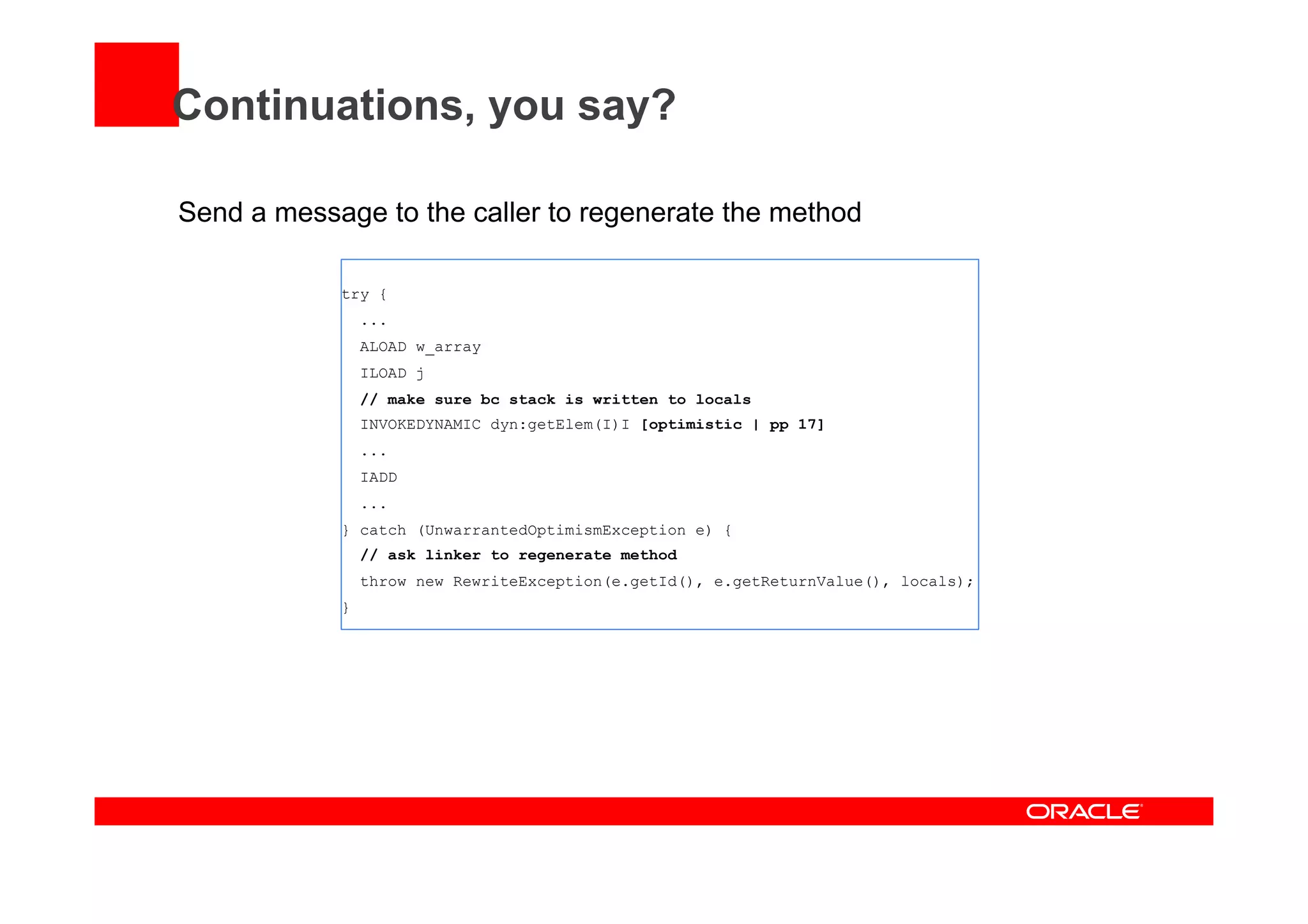 Continuations, you say?

Send a message to the caller to regenerate the method

try {
  ...
  ALOAD w_array
  ILOAD j
  // make sure bc stack is written to locals
  INVOKEDYNAMIC dyn:getElem(I)I [optimistic | pp 17]
  ...
  IADD
  ...
} catch (UnwarrantedOptimismException e) {
  // ask linker to regenerate method
  throw new RewriteException(e.getId(), e.getReturnValue(), locals);
}

ORACLE